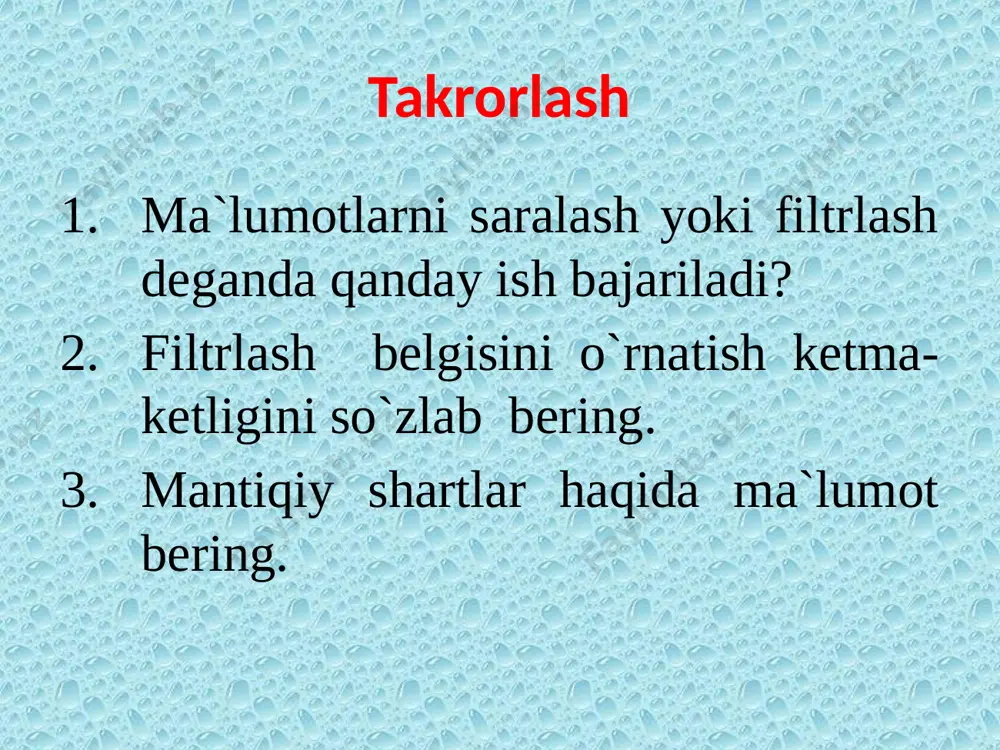 Takrorlash

1. Ma`lumotlarni saralash yoki filtrlash deganda qanday ish bajariladi?
2. Filtrlash belgisini o`rnatish ketma-ketligini so`zlab bering.
3. Mantiqiy shartlar haqida ma`lumot bering.